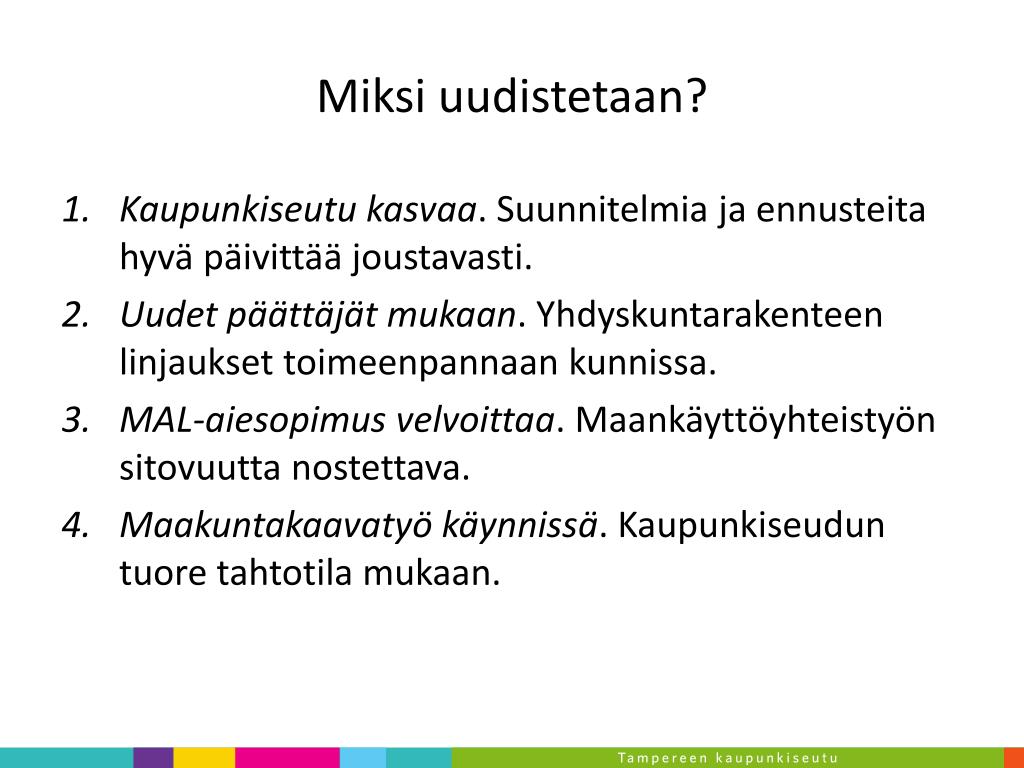 Miksi uudistetaan?

1. Kaupunkiseutu kasvaa. Suunnitelmia ja ennusteita hyvä päivittää joustavasti.
2. Uudet päättäjät mukaan. Yhdyskuntarakenteen linjaukset toimeenpannaan kunnissa.
3. MAL-aiesopimus velvoittaa. Maankäyttöyhteistyön sitovuutta nostettava.
4. Maakuntakaavatyö käynnissä. Kaupunkiseudun tuore tahtotila mukaan.

Tampereen kaupunkiseutu